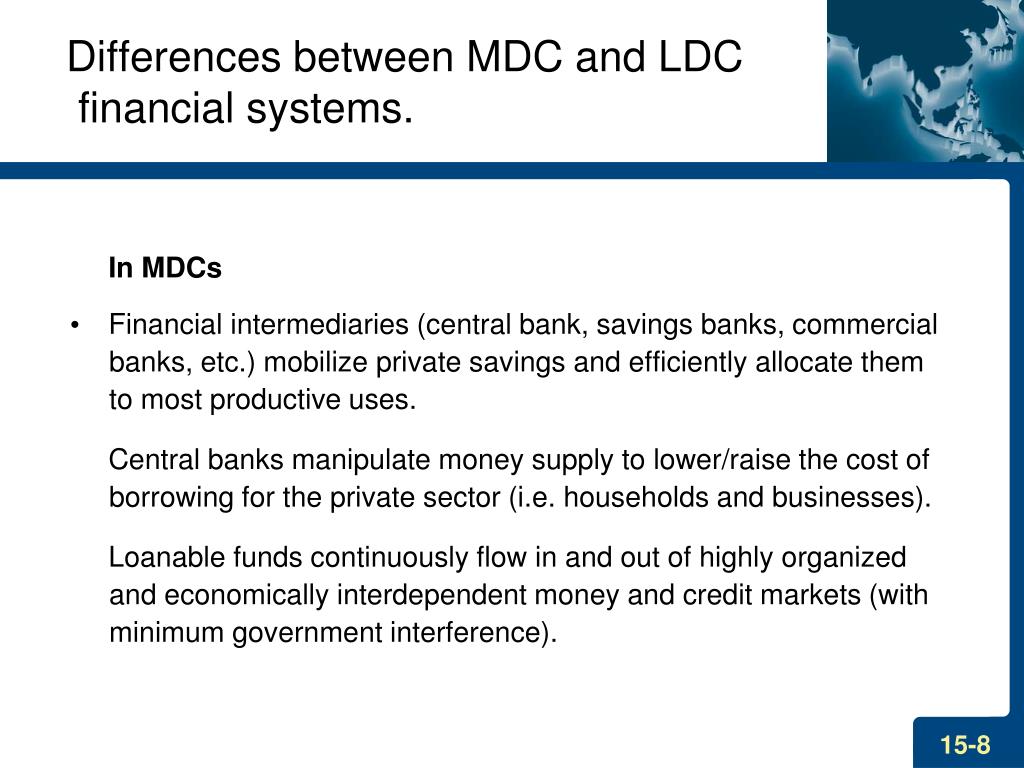 Differences between MDC and LDC financial systems.

In MDCs

• Financial intermediaries (central bank, savings banks, commercial banks, etc.) mobilize private savings and efficiently allocate them to most productive uses.

Central banks manipulate money supply to lower/raise the cost of borrowing for the private sector (i.e. households and businesses).

Loanable funds continuously flow in and out of highly organized and economically interdependent money and credit markets (with minimum government interference).

15-8